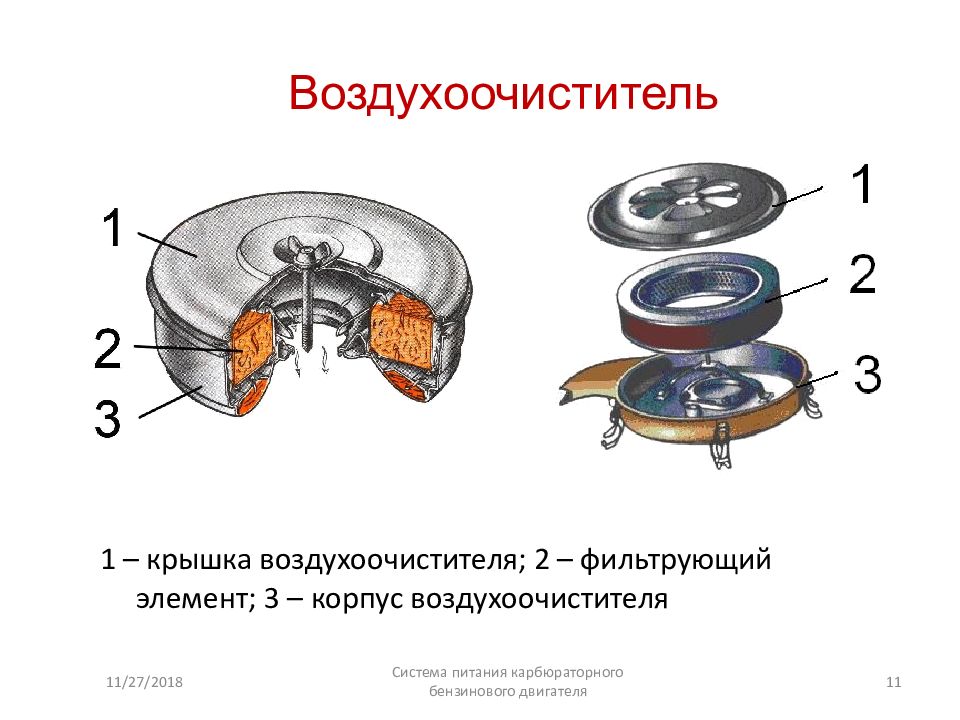 Воздухоочиститель

1

2

3

1

2

3

1 – крышка воздухоочистителя; 2 – фильтрующий элемент; 3 – корпус воздухоочистителя

11/27/2018

Система питания карбюраторного бензинового двигателя

11